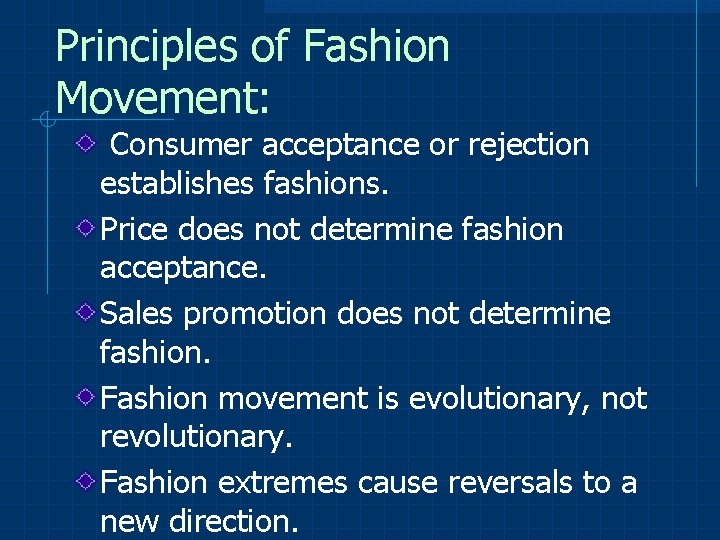 Principles of Fashion Movement:

Consumer acceptance or rejection establishes fashions.

Price does not determine fashion acceptance.

Sales promotion does not determine fashion.

Fashion movement is evolutionary, not revolutionary.

Fashion extremes cause reversals to a new direction.